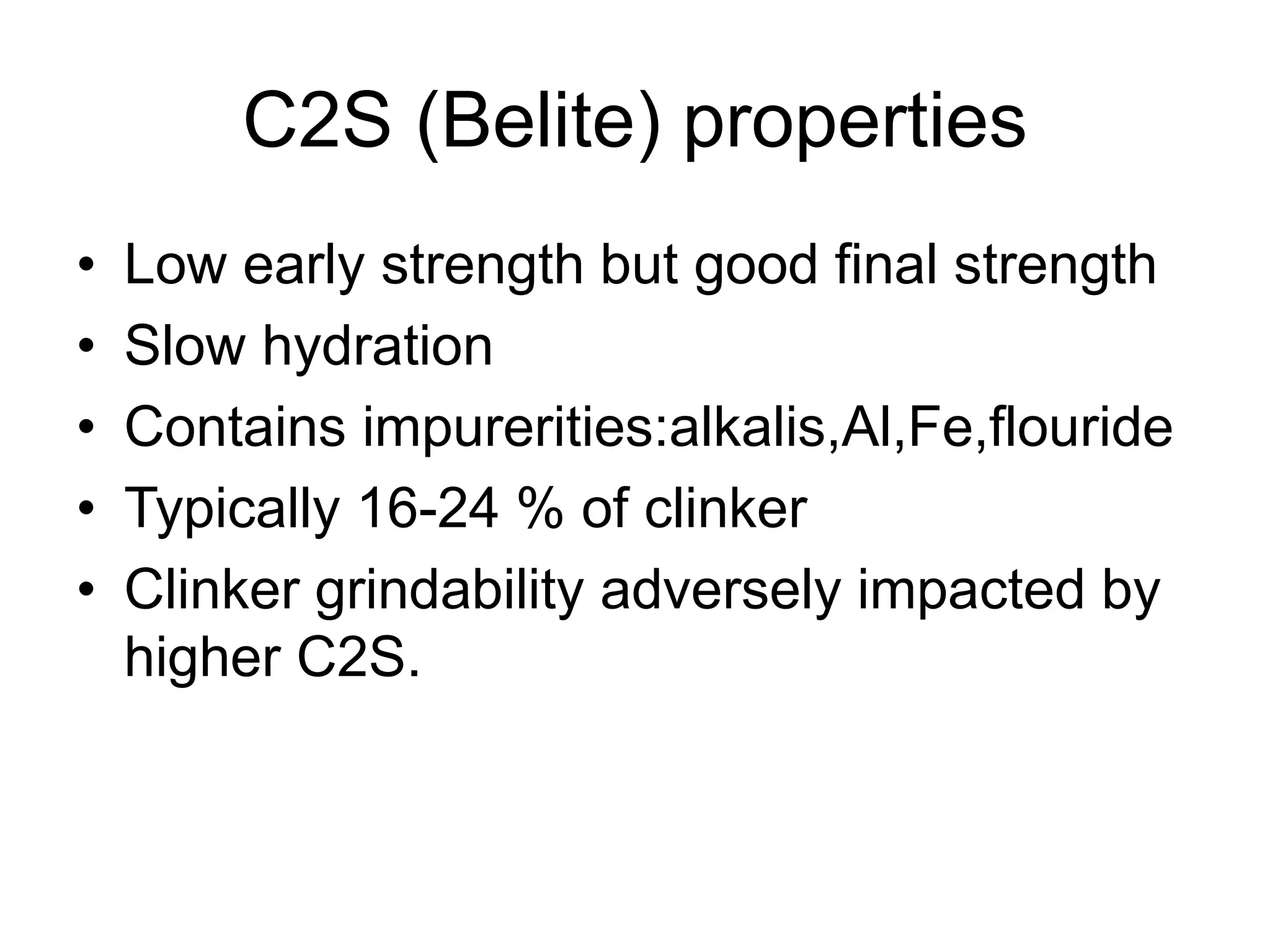 C2S (Belite) properties

• Low early strength but good final strength
• Slow hydration
• Contains impurerities:alkalis,Al,Fe,flouride
• Typically 16-24 % of clinker
• Clinker grindability adversely impacted by higher C2S.